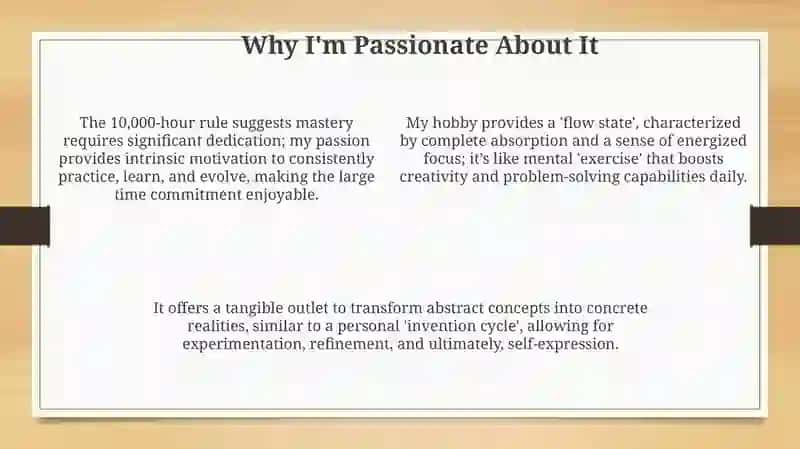 Why I'm Passionate About It

The 10,000-hour rule suggests mastery requires significant dedication; my passion provides intrinsic motivation to consistently practice, learn, and evolve, making the large time commitment enjoyable.

My hobby provides a 'flow state', characterized by complete absorption and a sense of energized focus; it's like mental 'exercise' that boosts creativity and problem-solving capabilities daily.

It offers a tangible outlet to transform abstract concepts into concrete realities, similar to a personal 'invention cycle', allowing for experimentation, refinement, and ultimately, self-expression.